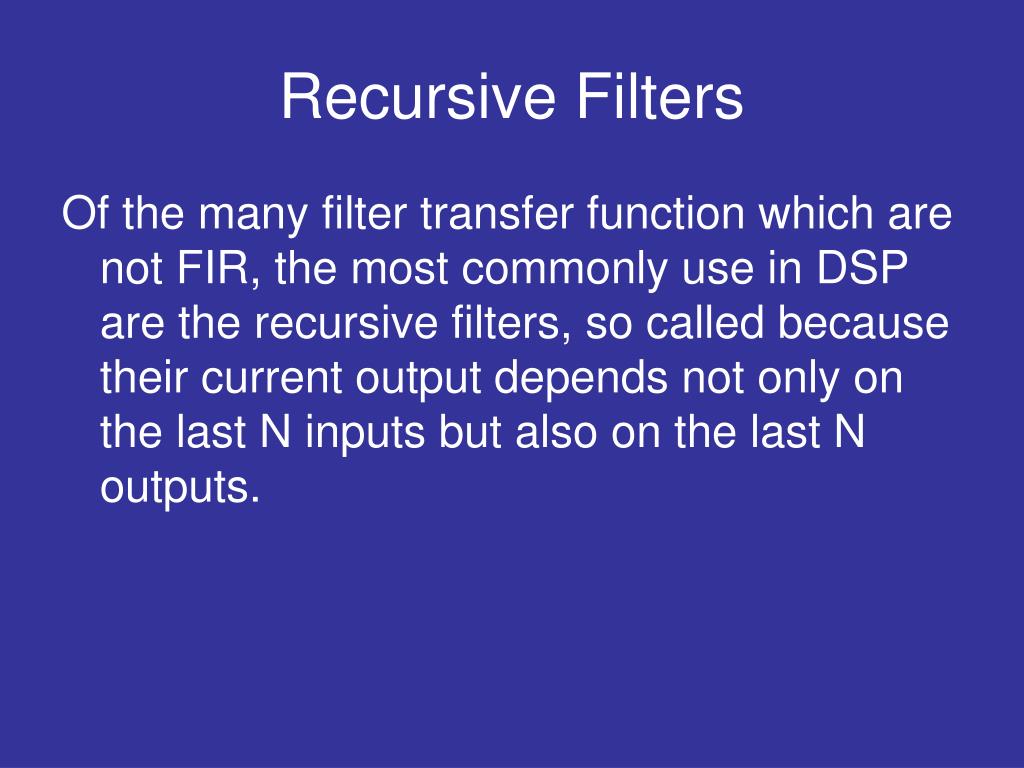 Recursive Filters

Of the many filter transfer function which are not FIR, the most commonly use in DSP are the recursive filters, so called because their current output depends not only on the last N inputs but also on the last N outputs.